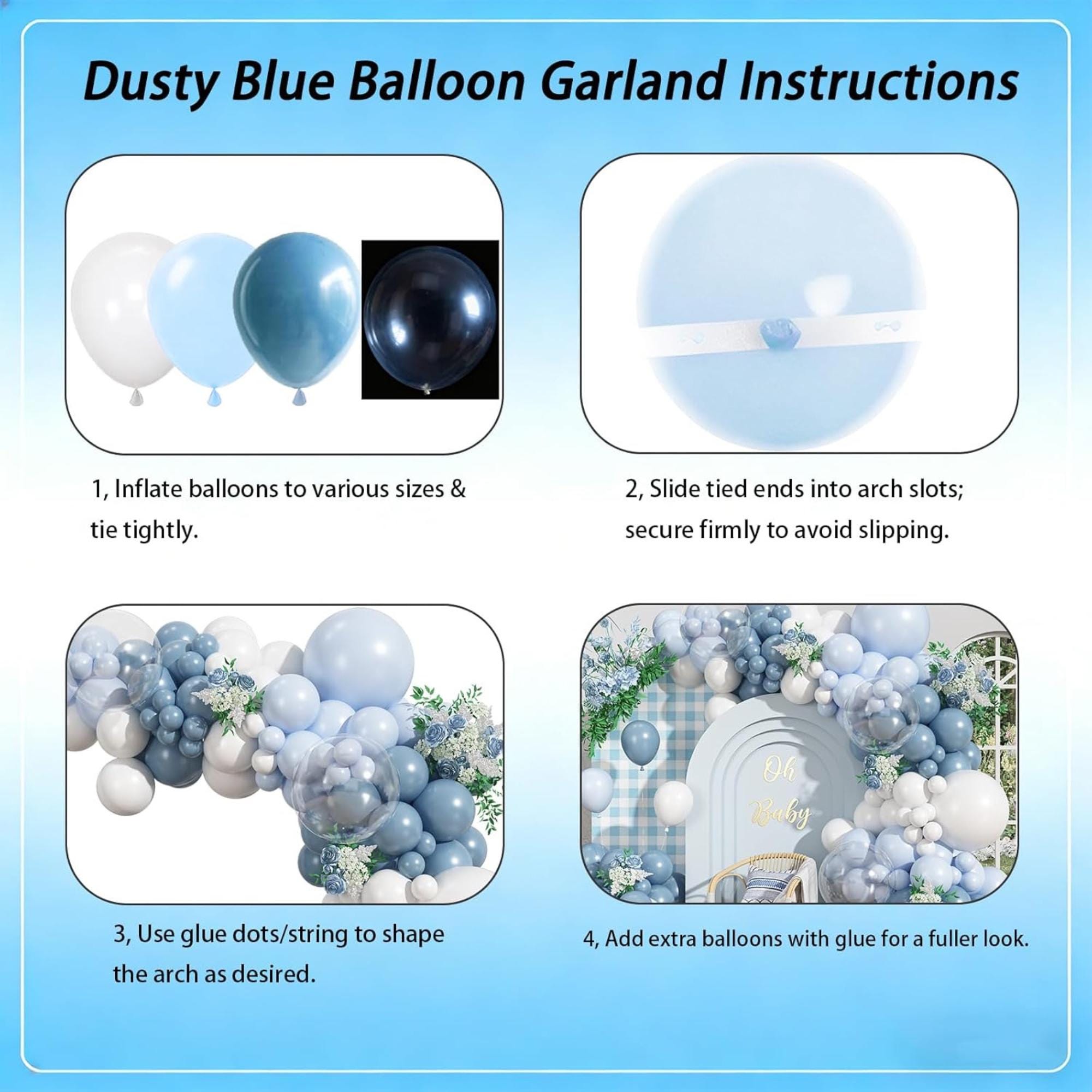 Dusty Blue Balloon Garland Instructions

1, Inflate balloons to various sizes & tie tightly.

2, Slide tied ends into arch slots; secure firmly to avoid slipping.

Oh Baby

3, Use glue dots/string to shape the arch as desired.

4, Add extra balloons with glue for a fuller look.